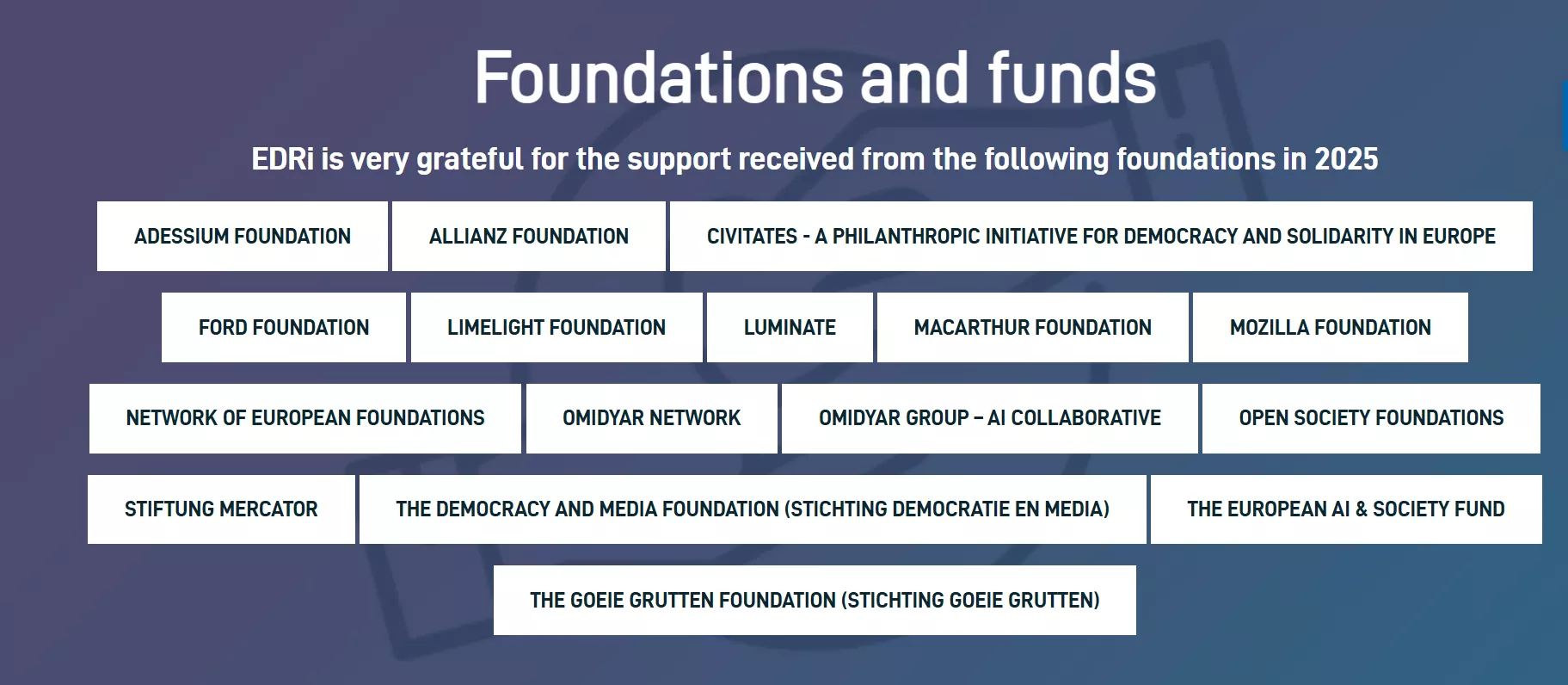 Foundations and funds

EDRi is very grateful for the support received from the following foundations in 2025

ADESSIUM FOUNDATION

ALLIANZ FOUNDATION

CIVITATES - A PHILANTHROPIC INITIATIVE FOR DEMOCRACY AND SOLIDARITY IN EUROPE

FORD FOUNDATION

LIMELIGHT FOUNDATION

LUMINATE

MACARTHUR FOUNDATION

MOZILLA FOUNDATION

NETWORK OF EUROPEAN FOUNDATIONS

OMIDYAR NETWORK

OMIDYAR GROUP – AI COLLABORATIVE

OPEN SOCIETY FOUNDATIONS

STIFTUNG MERCATOR

THE DEMOCRACY AND MEDIA FOUNDATION (STICHTING DEMOCRATIE EN MEDIA)

THE EUROPEAN AI & SOCIETY FUND

THE GOEIE GRUTTEN FOUNDATION (STICHTING GOEIE GRUTTEN)